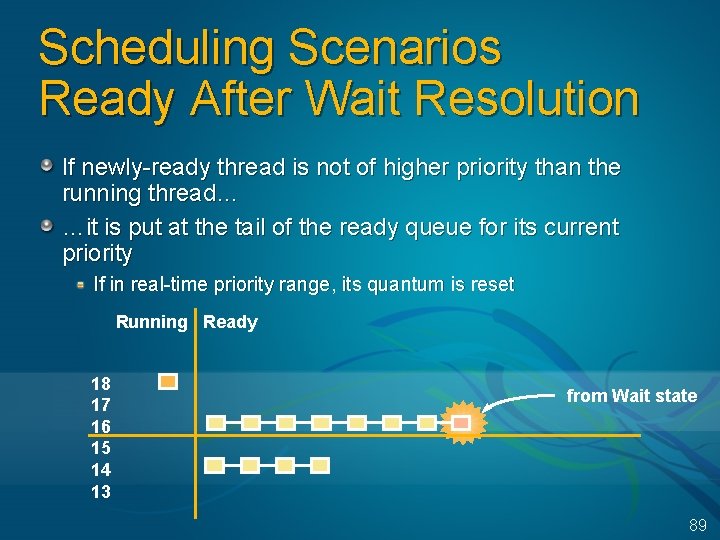 Scheduling Scenarios
Ready After Wait Resolution

If newly-ready thread is not of higher priority than the running thread…

…it is put at the tail of the ready queue for its current priority

If in real-time priority range, its quantum is reset

Running Ready

18
17
16
15
14
13

from Wait state

89